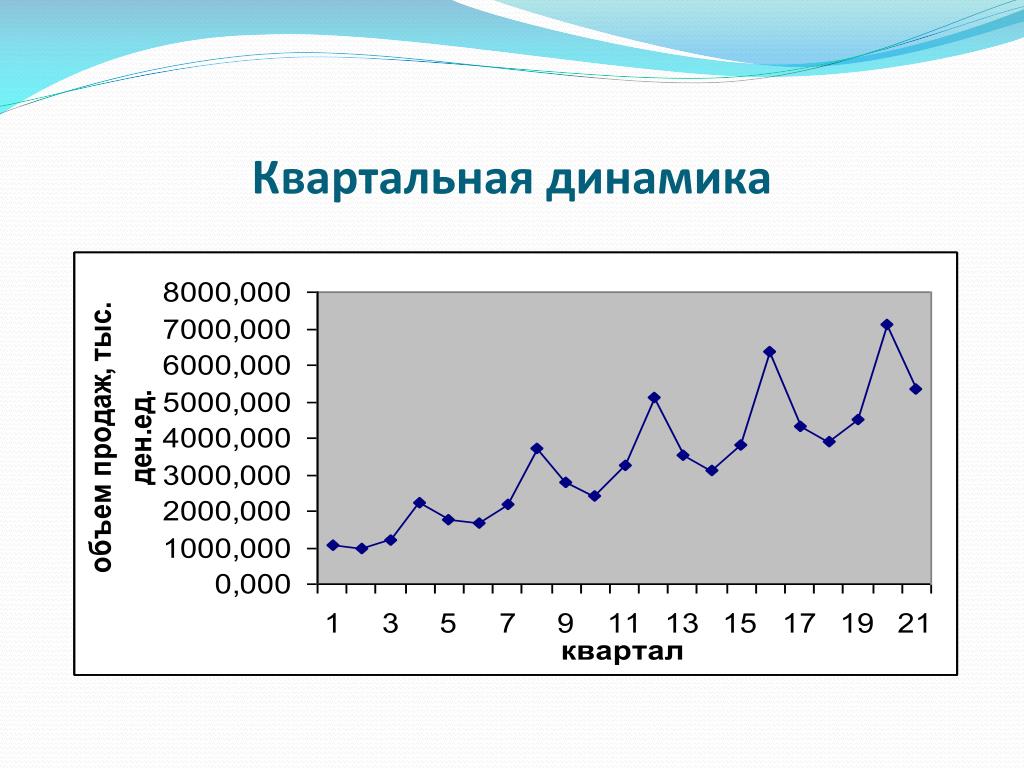 Квартальная динамика

объем продаж, тыс. ден.ед.

8000,000
7000,000
6000,000
5000,000
4000,000
3000,000
2000,000
1000,000
0,000

1 3 5 7 9 11 13 15 17 19 21

квартал